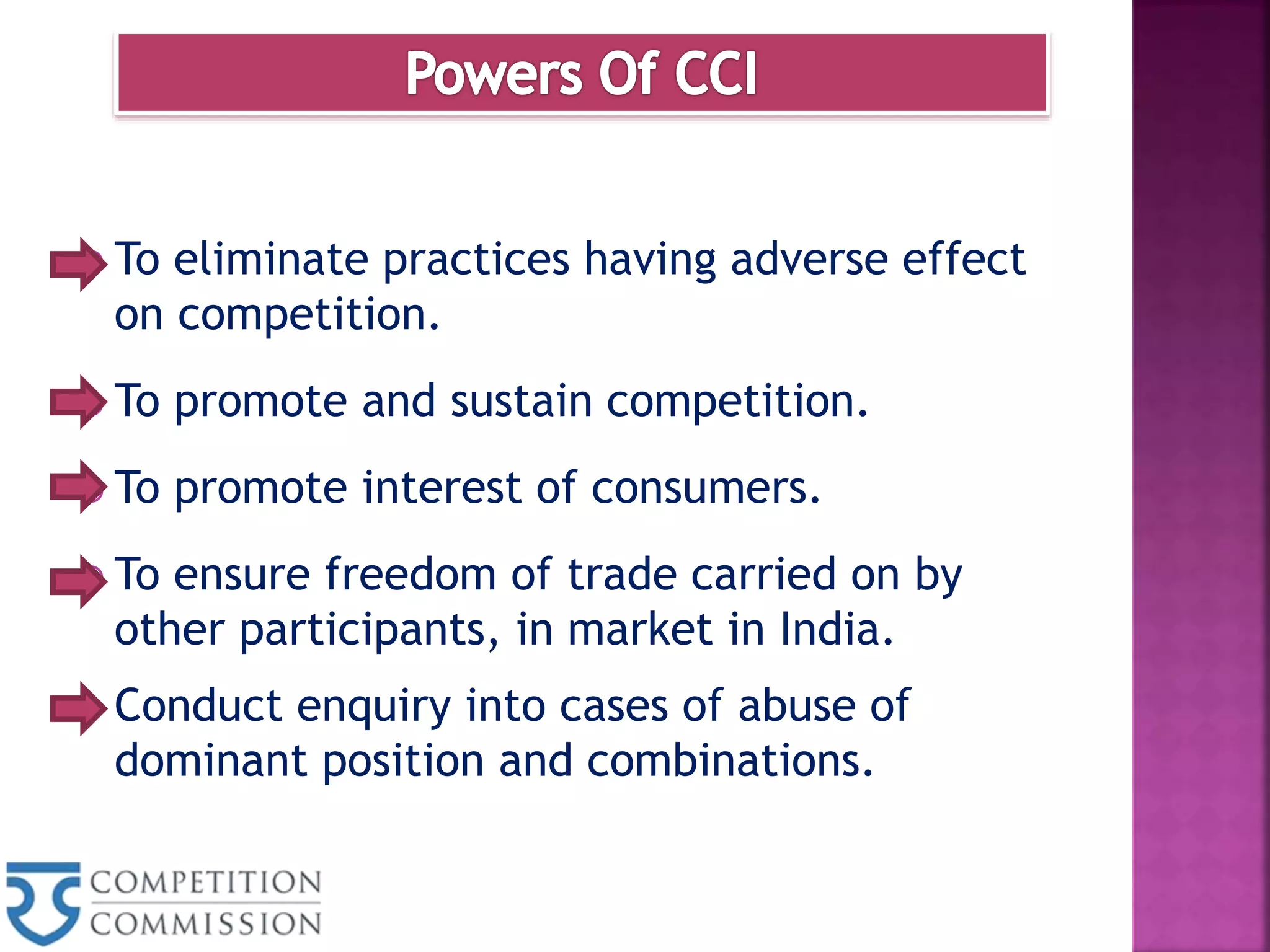 Powers Of CCI

To eliminate practices having adverse effect on competition.

To promote and sustain competition.

To promote interest of consumers.

To ensure freedom of trade carried on by other participants, in market in India.

Conduct enquiry into cases of abuse of dominant position and combinations.

COMPETITION
COMMISSION